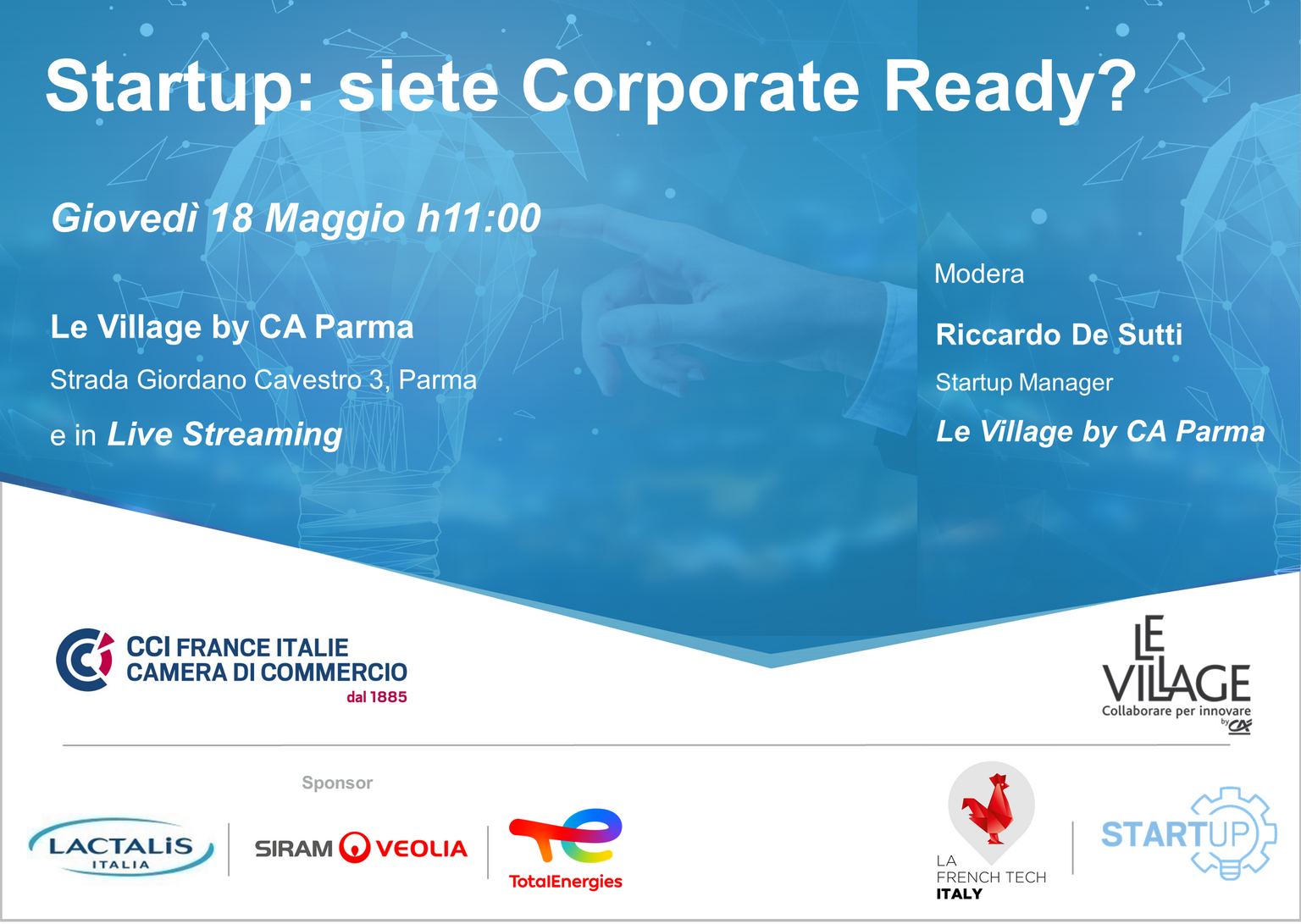 Startup: siete Corporate Ready?

Giovedì 18 Maggio h11:00

Le Village by CA Parma

Strada Giordano Cavestro 3, Parma

e in Live Streaming

Modera

Riccardo De Sutti

Startup Manager

Le Village by CA Parma

CCI FRANCE ITALIE
CAMERA DI COMMERCIO
dal 1885

LE VILLAGE
Collaborare per innovare
by CA

Sponsor

LACTALIS ITALIA

SIRAM VEOLIA

TotalEnergies

LA FRENCH TECH ITALY

STARTUP